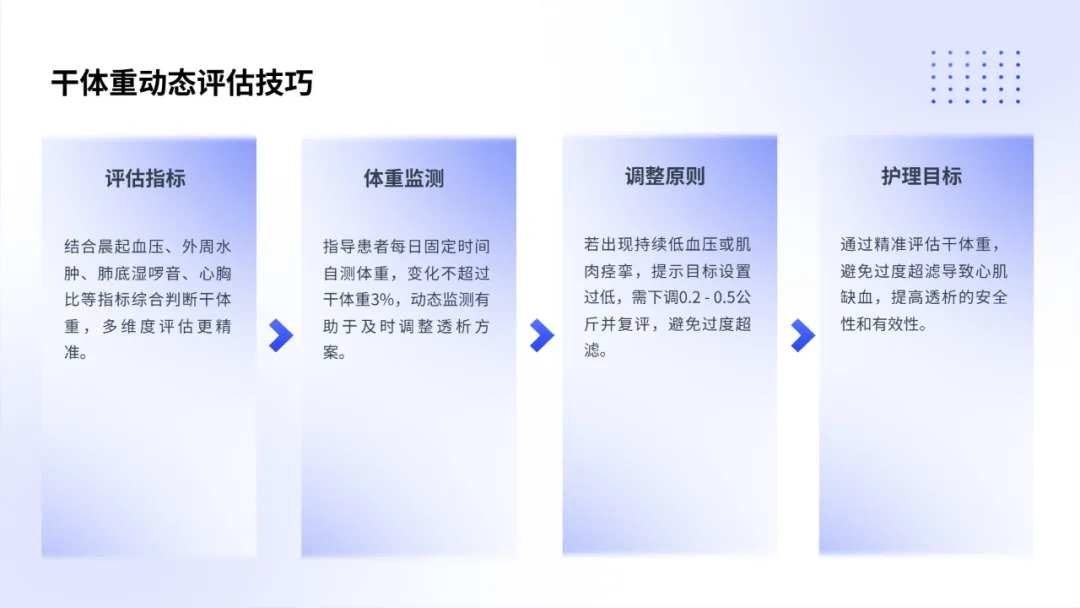 干体重动态评估技巧

评估指标

结合晨起血压、外周水肿、肺底湿啰音、心胸比等指标综合判断干体重，多维度评估更精准。

体重监测

指导患者每日固定时间自测体重，变化不超过干体重3%，动态监测有助于及时调整透析方案。

调整原则

若出现持续低血压或肌肉痉挛，提示目标设置过低，需下调0.2 - 0.5公斤并复评，避免过度超滤。

护理目标

通过精准评估干体重，避免过度超滤导致心肌缺血，提高透析的安全性和有效性。